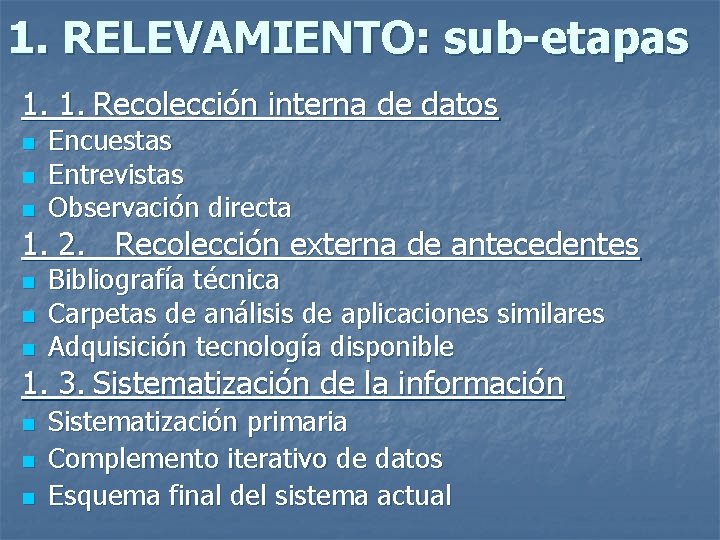 1. RELEVAMIENTO: sub-etapas

1. 1. Recolección interna de datos
- Encuestas
- Entrevistas
- Observación directa

1. 2. Recolección externa de antecedentes
- Bibliografía técnica
- Carpetas de análisis de aplicaciones similares
- Adquisición tecnología disponible

1. 3. Sistematización de la información
- Sistematización primaria
- Complemento iterativo de datos
- Esquema final del sistema actual